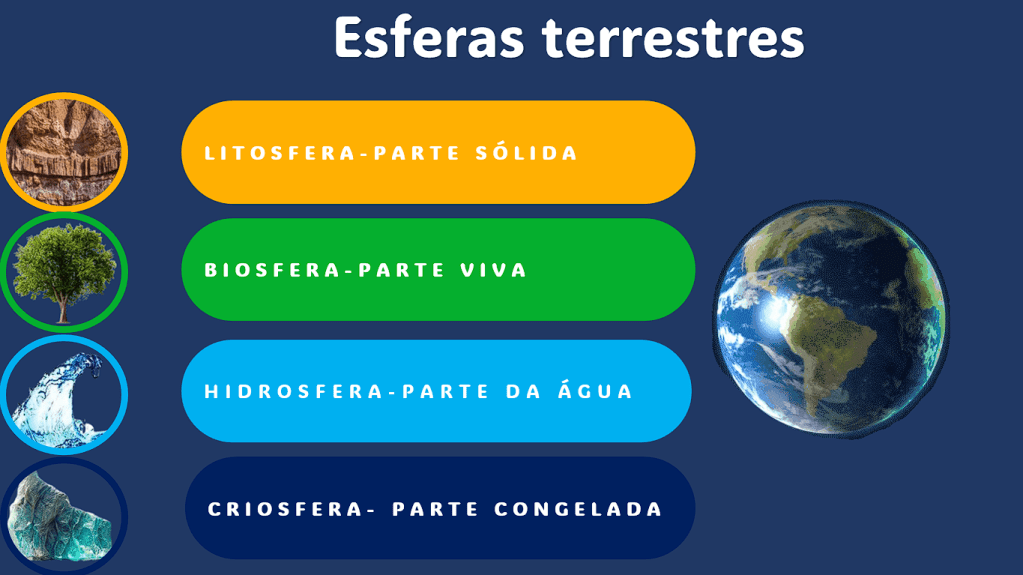 Esferas terrestres

LITOSFERA-PARTE SÓLIDA

BIOSFERA-PARTE VIVA

HIDROSFERA-PARTE DA ÁGUA

CRIOSFERA- PARTE CONGELADA